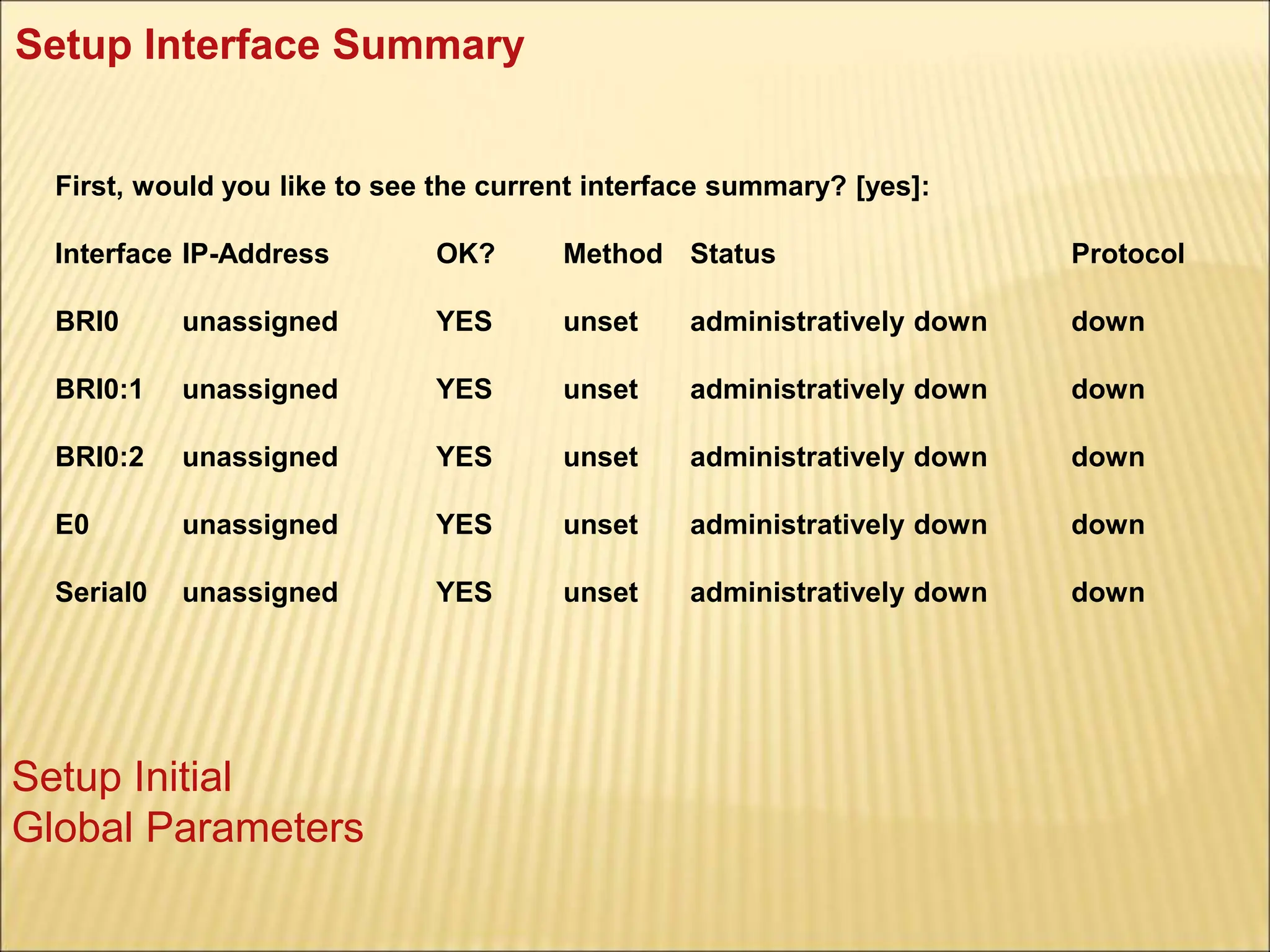 Setup Interface Summary

First, would you like to see the current interface summary? [yes]:

| Interface | IP-Address | OK? | Method | Status | Protocol |
|---|---|---|---|---|---|
| BRI0 | unassigned | YES | unset | administratively down | down |
| BRI0:1 | unassigned | YES | unset | administratively down | down |
| BRI0:2 | unassigned | YES | unset | administratively down | down |
| E0 | unassigned | YES | unset | administratively down | down |
| Serial0 | unassigned | YES | unset | administratively down | down |

Setup Initial Global Parameters